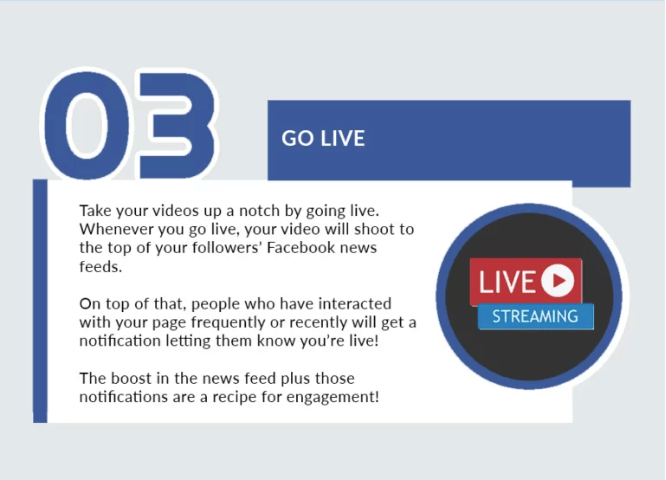 03

GO LIVE

Take your videos up a notch by going live. Whenever you go live, your video will shoot to the top of your followers' Facebook news feeds.

On top of that, people who have interacted with your page frequently or recently will get a notification letting them know you're live!

The boost in the news feed plus those notifications are a recipe for engagement!

LIVE

STREAMING